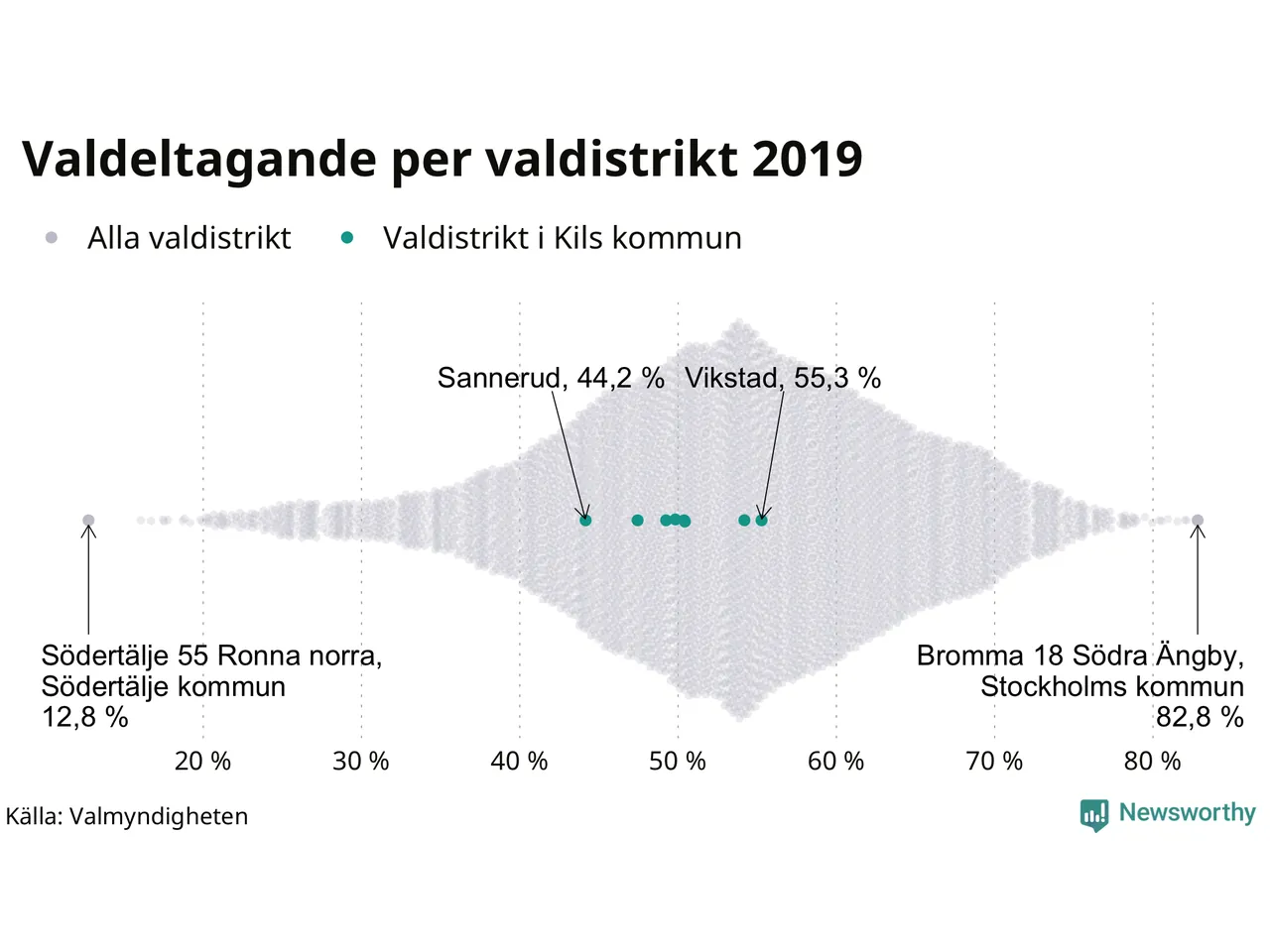 Valdeltagande per valdistrikt 2019

Alla valdistrikt Valdistrikt i Kils kommun

Sannerud, 44,2 % Vikstad, 55,3 %

Södertälje 55 Ronna norra, Södertälje kommun 12,8 %

Bromma 18 Södra Ängby, Stockholms kommun 82,8 %

20 % 30 % 40 % 50 % 60 % 70 % 80 %

Källa: Valmyndigheten

Newsworthy